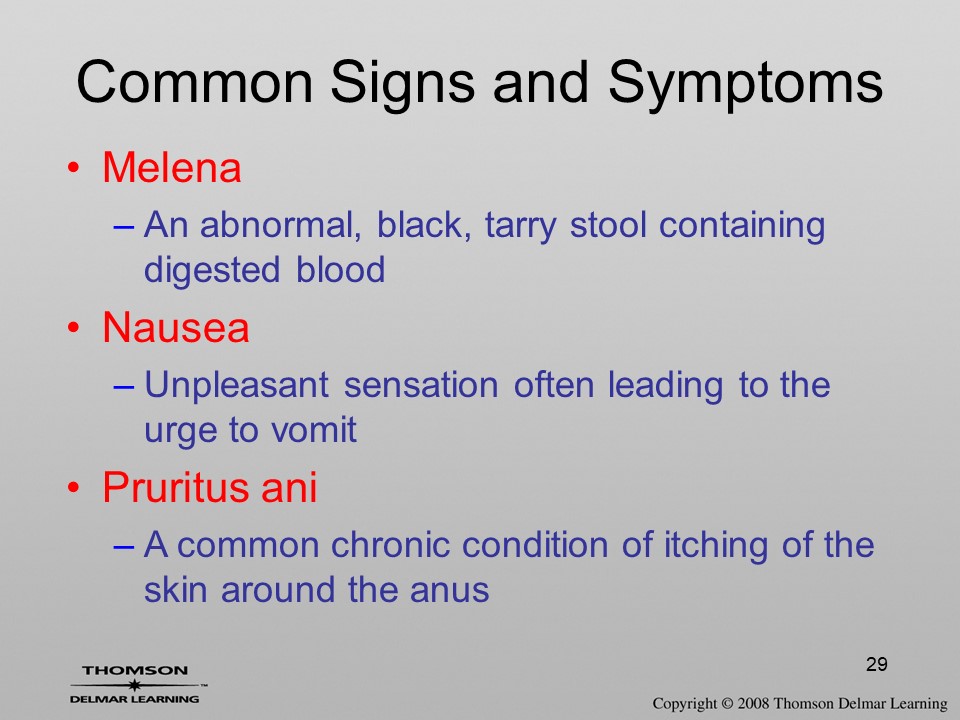 Common Signs and Symptoms

• Melena
– An abnormal, black, tarry stool containing digested blood
• Nausea
– Unpleasant sensation often leading to the urge to vomit
• Pruritus ani
– A common chronic condition of itching of the skin around the anus

29

THOMSON
DELMAR LEARNING

Copyright © 2008 Thomson Delmar Learning